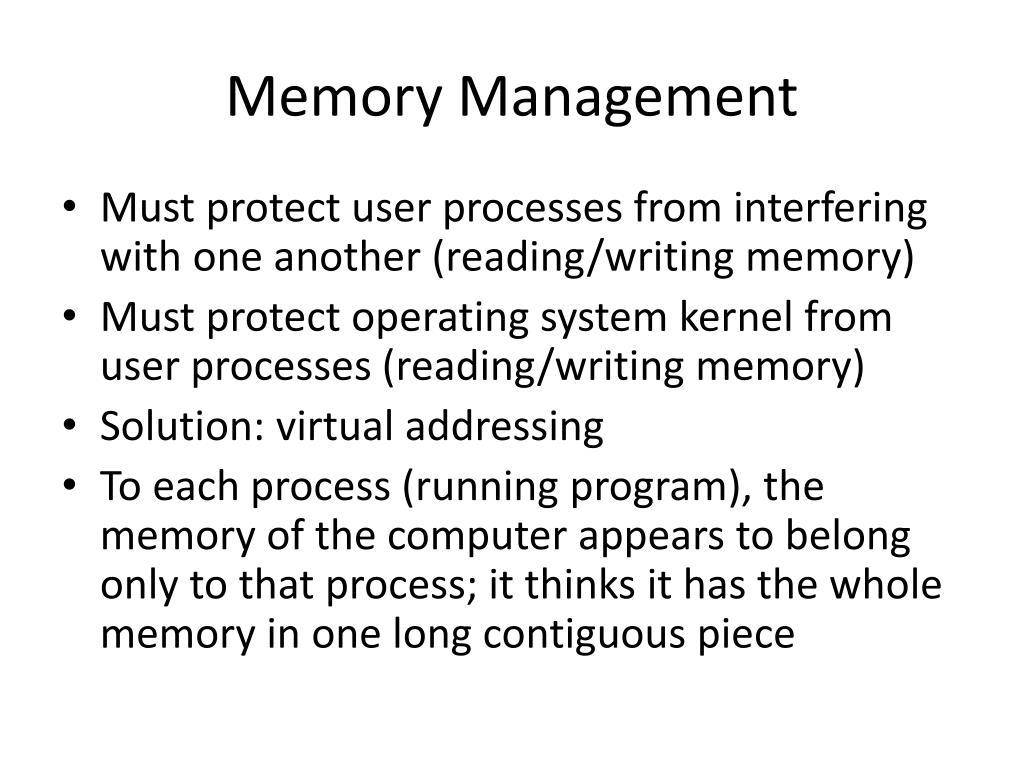 Memory Management

• Must protect user processes from interfering with one another (reading/writing memory)
• Must protect operating system kernel from user processes (reading/writing memory)
• Solution: virtual addressing
• To each process (running program), the memory of the computer appears to belong only to that process; it thinks it has the whole memory in one long contiguous piece